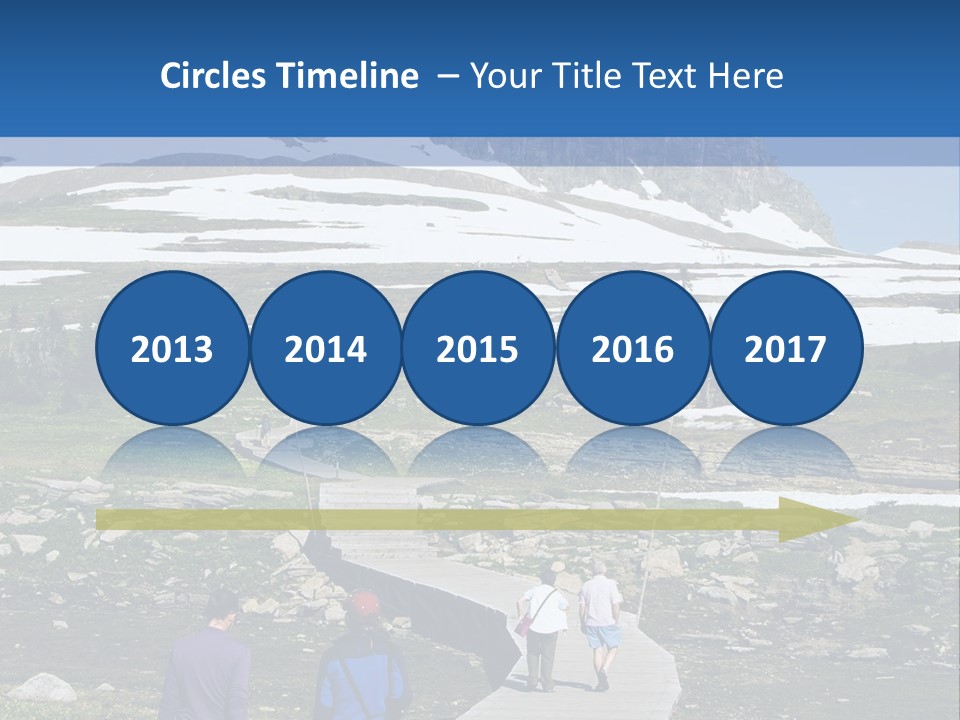 Circles Timeline – Your Title Text Here

2013

2014

2015

2016

2017